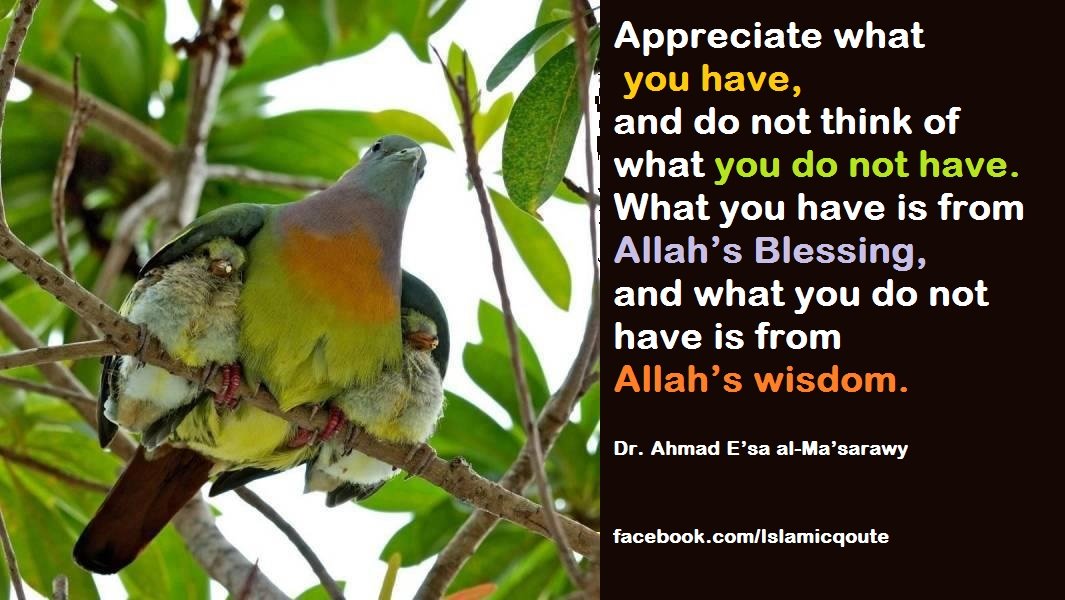 Appreciate what you have, and do not think of what you do not have. What you have is from Allah's Blessing, and what you do not have is from Allah's wisdom.

Dr. Ahmad E'sa al-Ma'sarawy

facebook.com/Islamicqoute